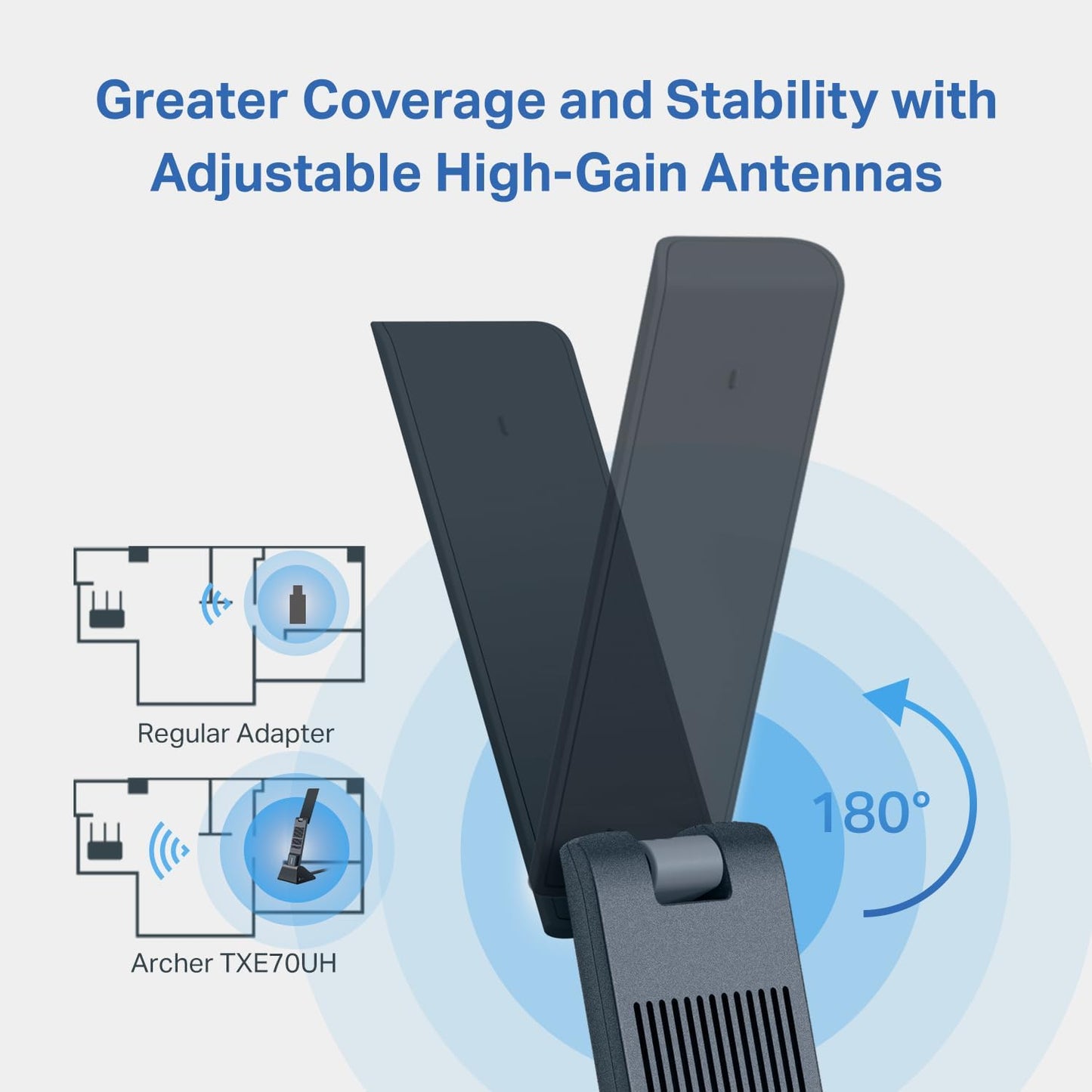 Greater Coverage and Stability with Adjustable High-Gain Antennas

Regular Adapter

Archer TXE70UH

180°